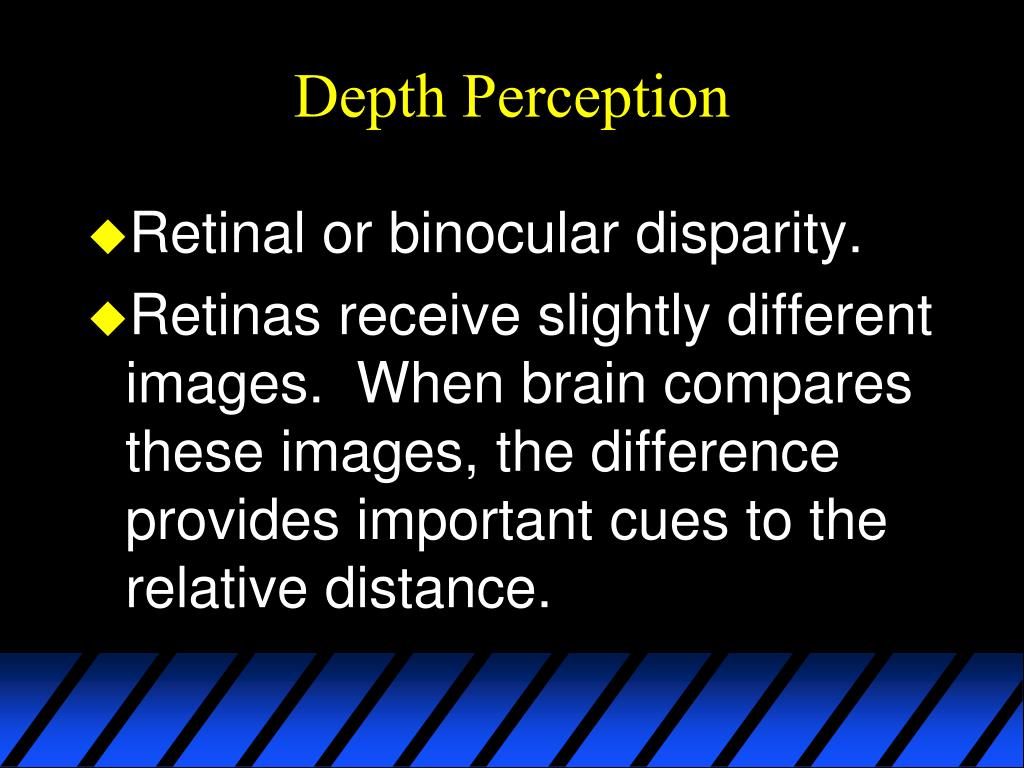 Depth Perception

◆Retinal or binocular disparity.

◆Retinas receive slightly different images.  When brain compares these images, the difference provides important cues to the relative distance.